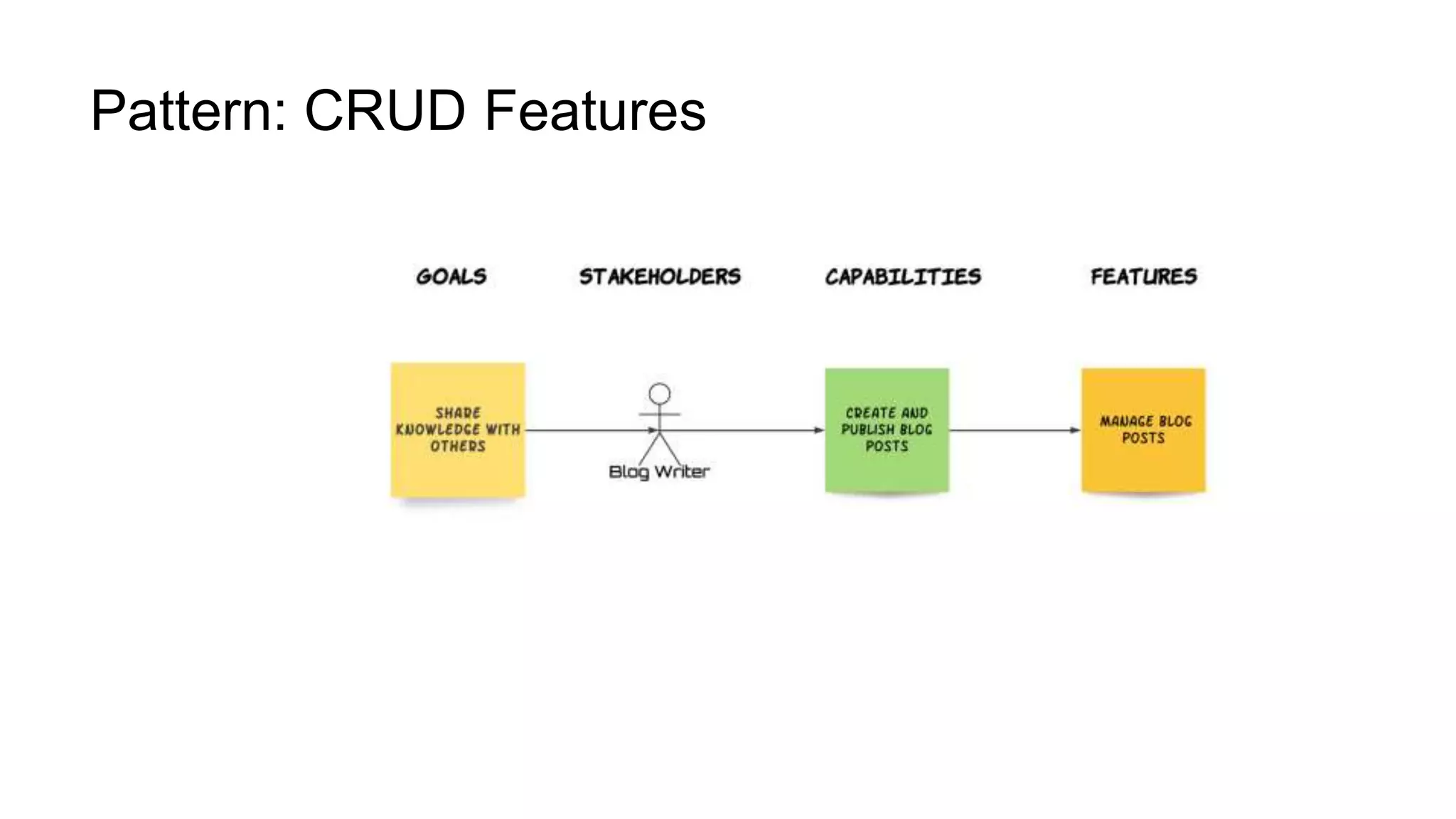 Pattern: CRUD Features

GOALS

STAKEHOLDERS

CAPABILITIES

FEATURES

SHARE KNOWLEDGE WITH OTHERS

Blog Writer

CREATE AND PUBLISH BLOG POSTS

MANAGE BLOG POSTS